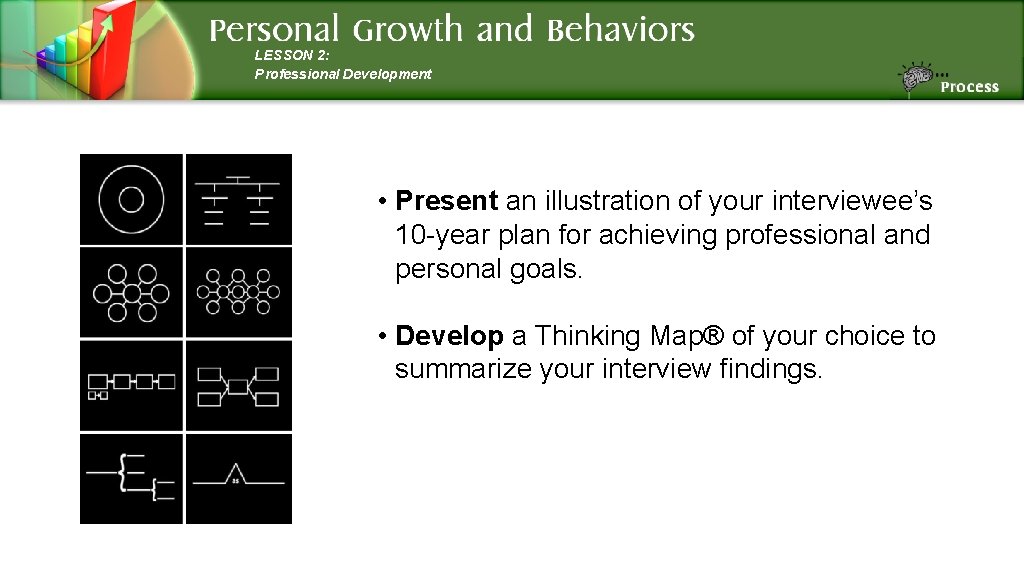 Personal Growth and Behaviors
LESSON 2:
Professional Development

Process

• Present an illustration of your interviewee's 10-year plan for achieving professional and personal goals.

• Develop a Thinking Map® of your choice to summarize your interview findings.